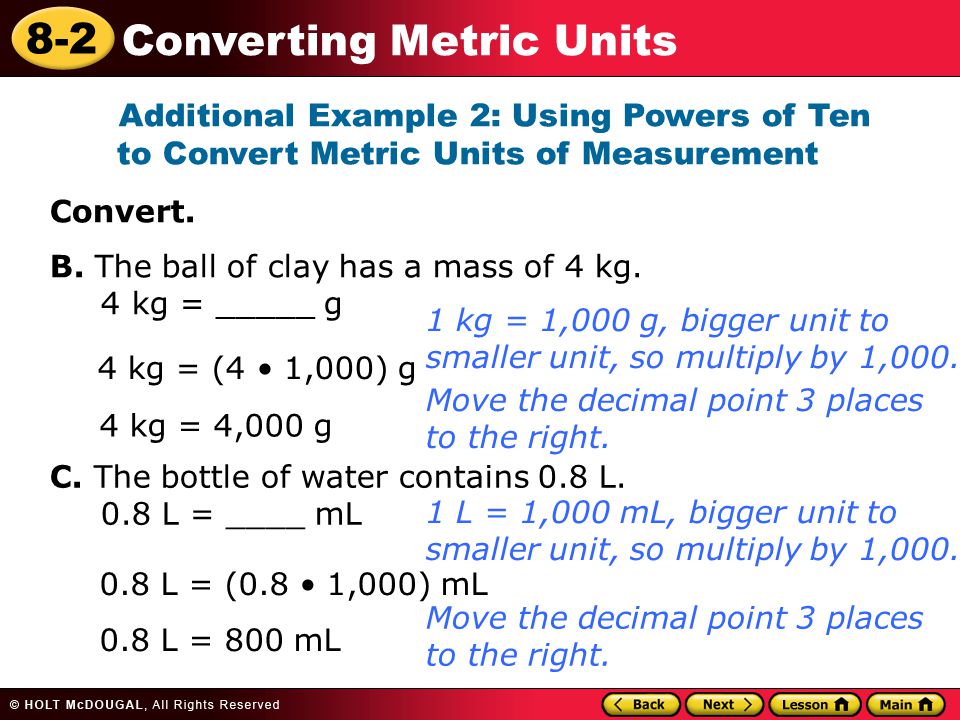 8-2 Converting Metric Units

Additional Example 2: Using Powers of Ten to Convert Metric Units of Measurement

Convert.

B. The ball of clay has a mass of 4 kg.

4 kg = _____ g

1 kg = 1,000 g, bigger unit to smaller unit, so multiply by 1,000.

4 kg = (4 • 1,000) g

Move the decimal point 3 places to the right.

4 kg = 4,000 g

C. The bottle of water contains 0.8 L.

0.8 L = ____ mL

1 L = 1,000 mL, bigger unit to smaller unit, so multiply by 1,000.

0.8 L = (0.8 • 1,000) mL

Move the decimal point 3 places to the right.

0.8 L = 800 mL

© HOLT McDOUGAL, All Rights Reserved

Back Next Lesson Main